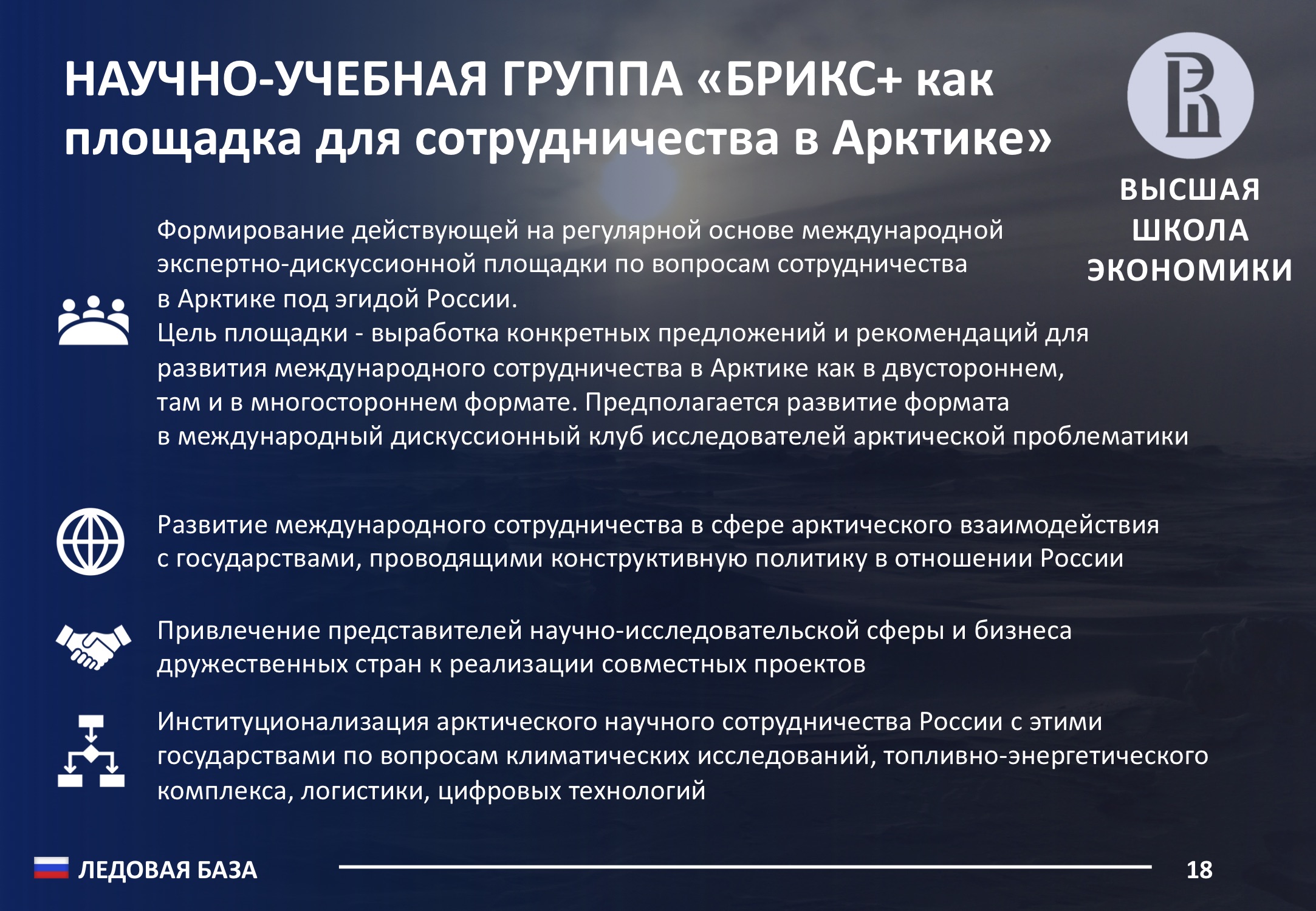 НАУЧНО-УЧЕБНАЯ ГРУППА «БРИКС+ как площадка для сотрудничества в Арктике»

ВЫСШАЯ ШКОЛА ЭКОНОМИКИ

Формирование действующей на регулярной основе международной экспертно-дискуссионной площадки по вопросам сотрудничества в Арктике под эгидой России.
Цель площадки - выработка конкретных предложений и рекомендаций для развития международного сотрудничества в Арктике как в двустороннем, там и в многостороннем формате. Предполагается развитие формата в международный дискуссионный клуб исследователей арктической проблематики

Развитие международного сотрудничества в сфере арктического взаимодействия с государствами, проводящими конструктивную политику в отношении России

Привлечение представителей научно-исследовательской сферы и бизнеса дружественных стран к реализации совместных проектов

Институционализация арктического научного сотрудничества России с этими государствами по вопросам климатических исследований, топливно-энергетического комплекса, логистики, цифровых технологий

ЛЕДОВАЯ БАЗА

18